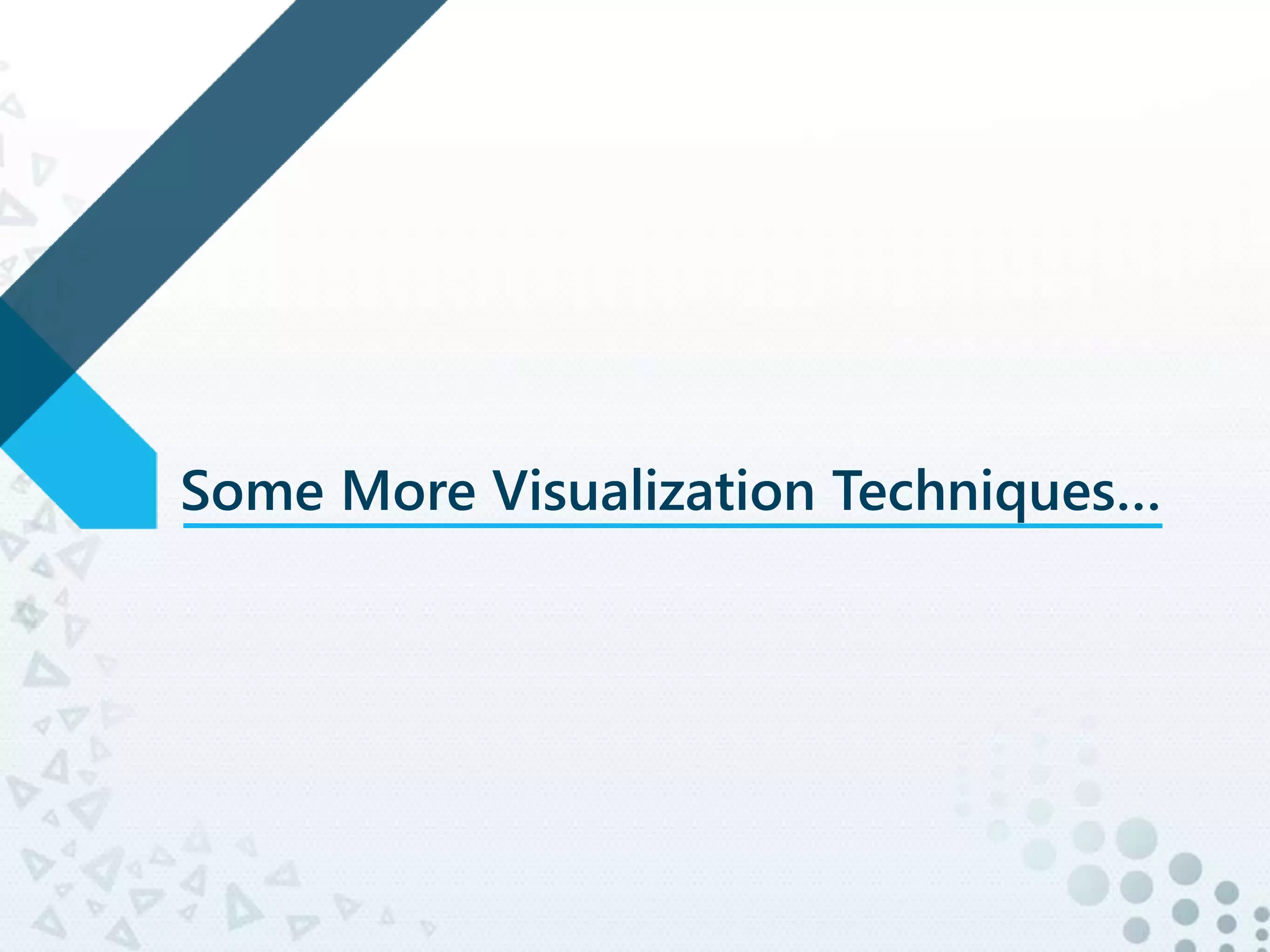 Some More Visualization Techniques…